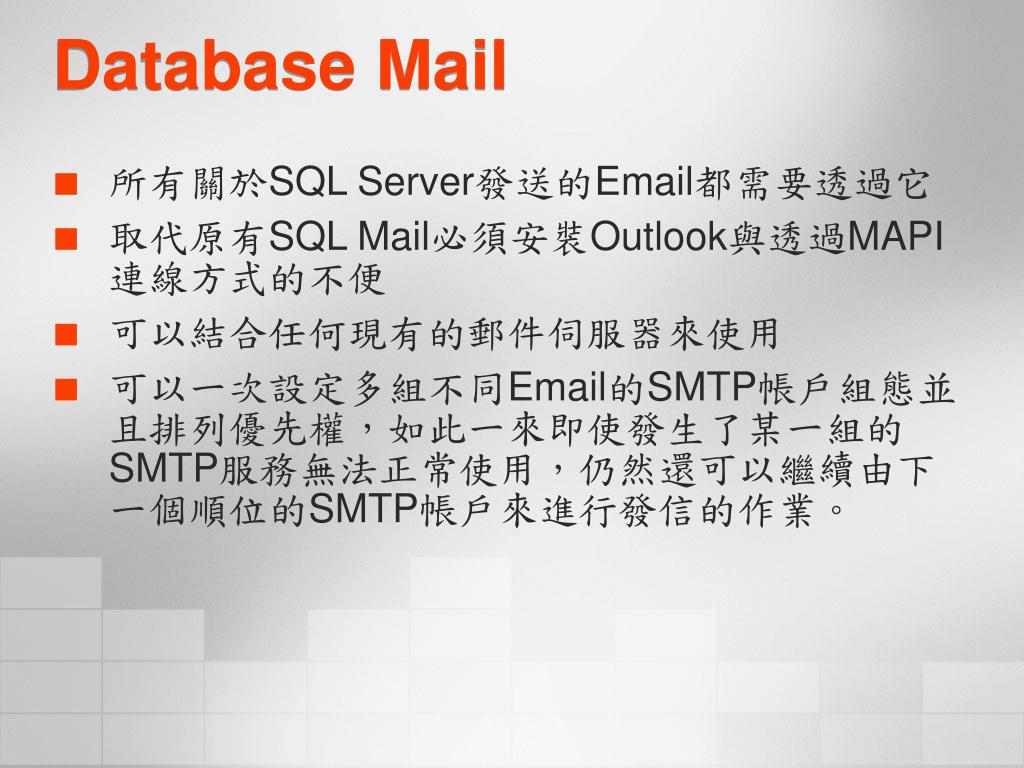 Database Mail

■ 所有關於SQL Server發送的Email都需要透過它
■ 取代原有SQL Mail必須安裝Outlook與透過MAPI連線方式的不便
■ 可以結合任何現有的郵件伺服器來使用
■ 可以一次設定多組不同Email的SMTP帳戶組態並且排列優先權，如此一來即使發生了某一組的SMTP服務無法正常使用，仍然還可以繼續由下一個順位的SMTP帳戶來進行發信的作業。